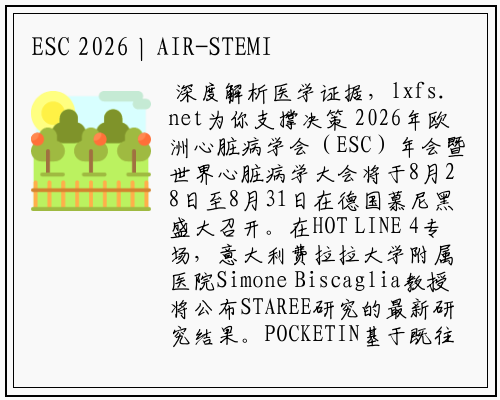 ESC 2026 | AIR-STEMI

深度解析医学证据，lxfs.net为你支撑决策 2026年欧洲心脏病学会（ESC）年会暨世界心脏病学大会将于8月28日至8月31日在德国慕尼黑盛大召开。在HOT LINE 4专场，意大利费拉拉大学附属医院Simone Biscaglia教授将公布STAREE研究的最新研究结果。POCKETIN基于既往